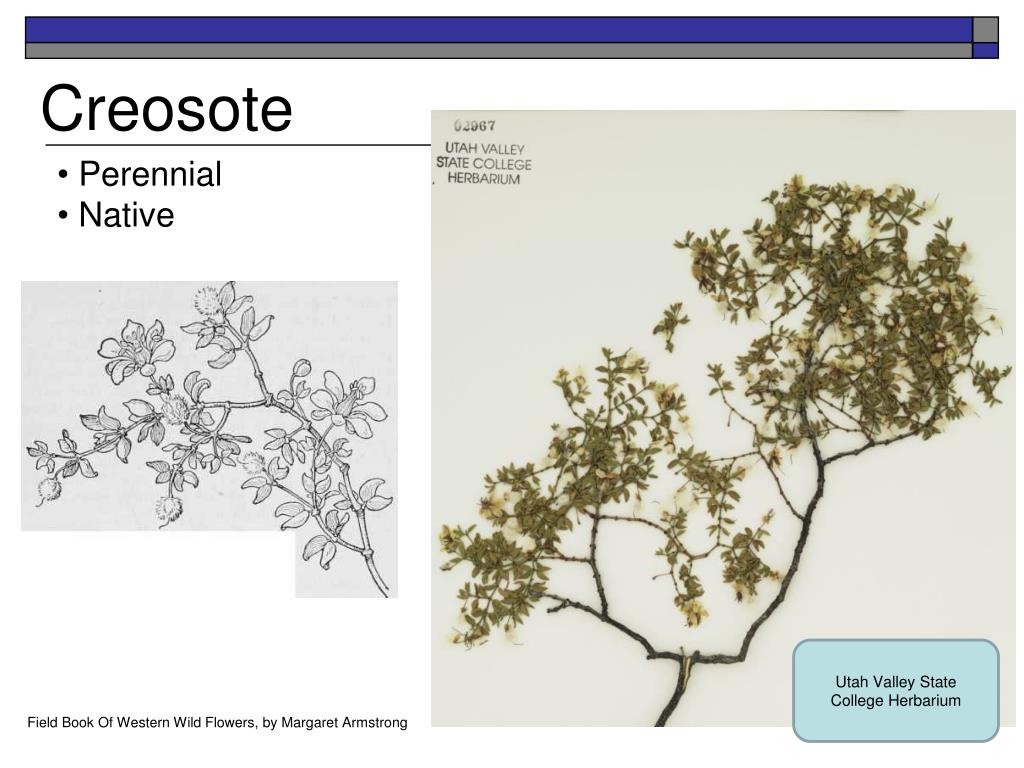 Creosote

• Perennial
• Native

02967
UTAH VALLEY
STATE COLLEGE
HERBARIUM

Utah Valley State College Herbarium

Field Book Of Western Wild Flowers, by Margaret Armstrong